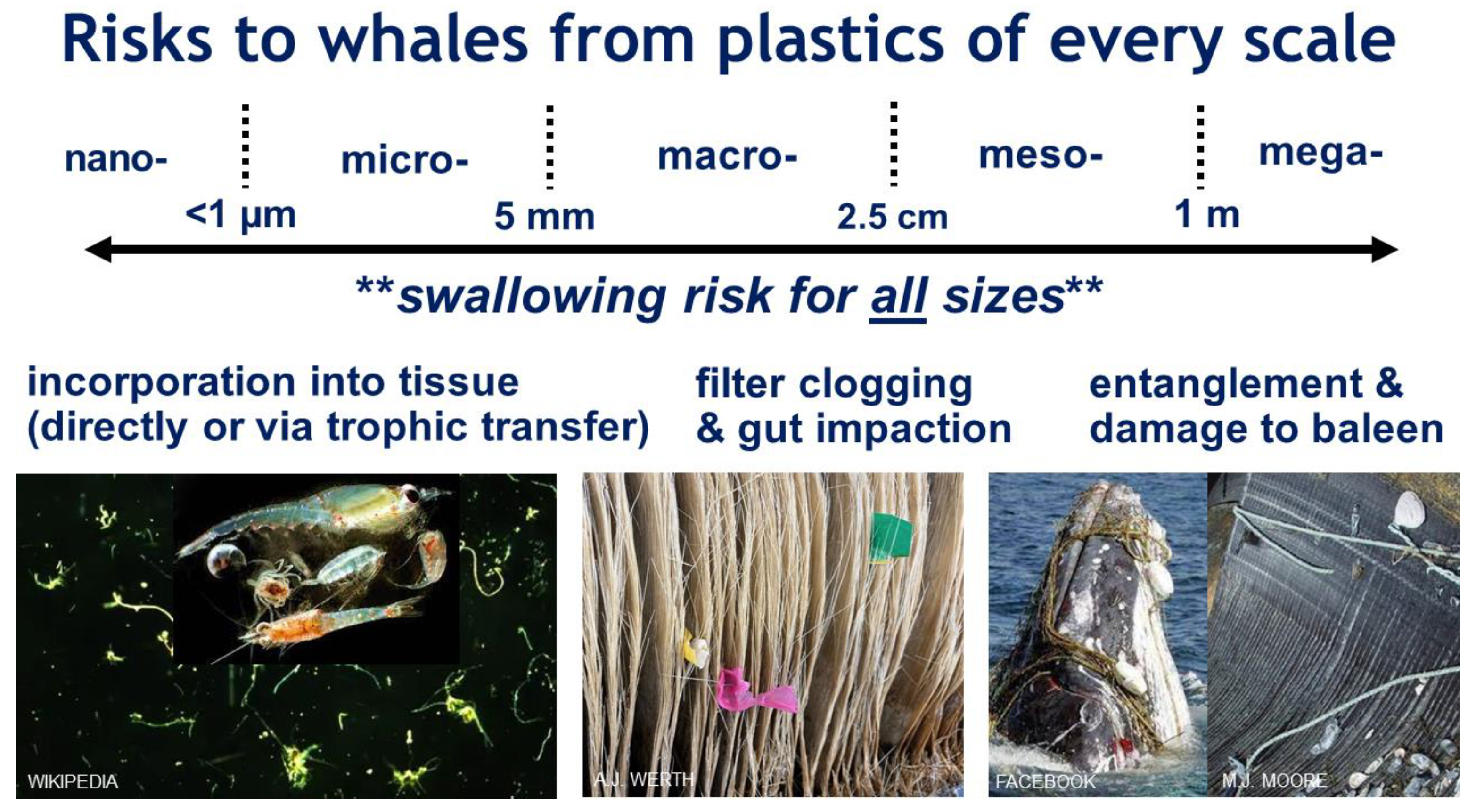 Risks to whales from plastics of every scale

nano- micro- macro- meso- mega-

<1 μm 5 mm 2.5 cm 1 m

**swallowing risk for all sizes**

incorporation into tissue (directly or via trophic transfer)

filter clogging & gut impaction

entanglement & damage to baleen

WIKIPEDIA

A.J. WERTH

FACEBOOK

M.J. MOORE